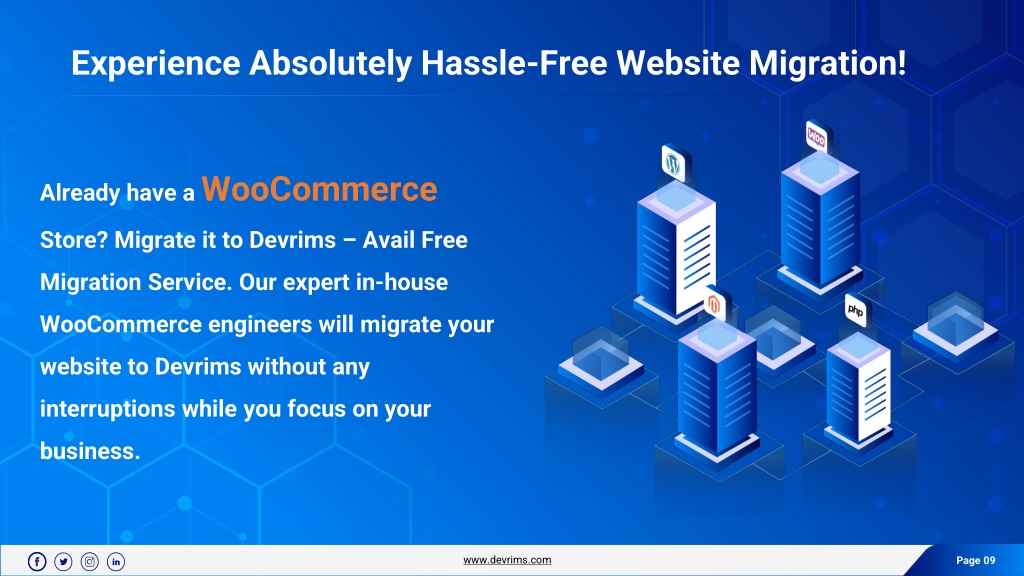 Experience Absolutely Hassle-Free Website Migration!

Already have a WooCommerce Store? Migrate it to Devrims – Avail Free Migration Service. Our expert in-house WooCommerce engineers will migrate your website to Devrims without any interruptions while you focus on your business.

WOO

php

www.devrims.com

Page 09